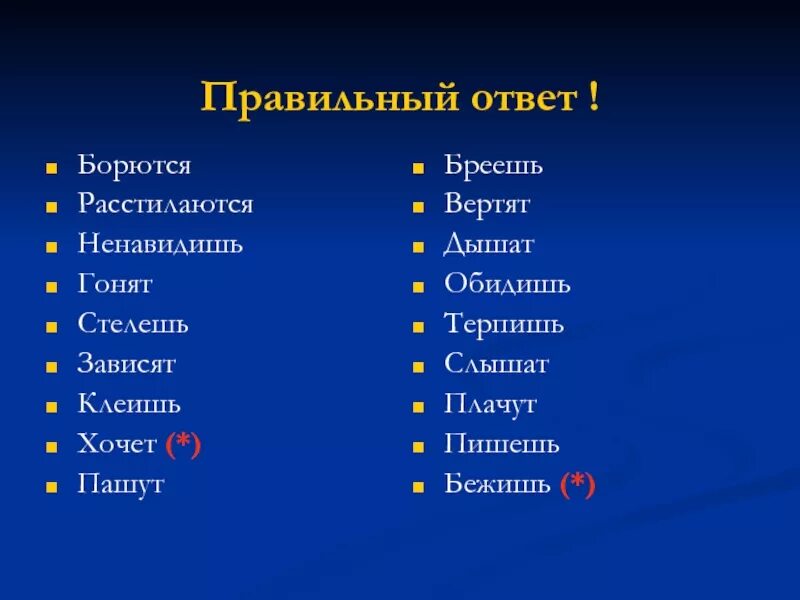 Правильный ответ !

- Борются
- Расстилаются
- Ненавидишь
- Гонят
- Стелешь
- Зависят
- Клеишь
- Хочет (*)
- Пашут

- Бреешь
- Вертят
- Дышат
- Обидишь
- Терпишь
- Слышат
- Плачут
- Пишешь
- Бежишь (*)